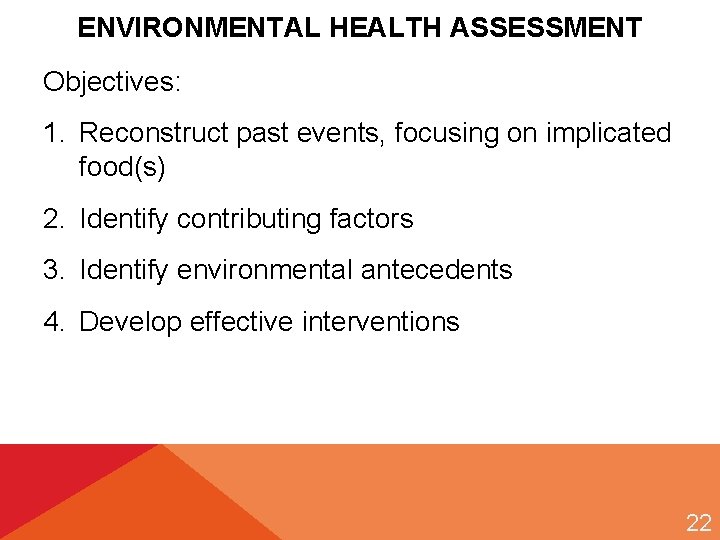 ENVIRONMENTAL HEALTH ASSESSMENT

Objectives:

1. Reconstruct past events, focusing on implicated food(s)

2. Identify contributing factors

3. Identify environmental antecedents

4. Develop effective interventions

22